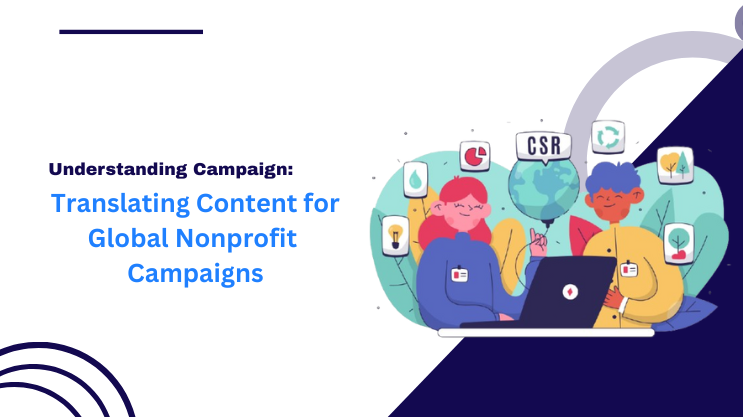 Understanding Campaign:

Translating Content for Global Nonprofit Campaigns

CSR